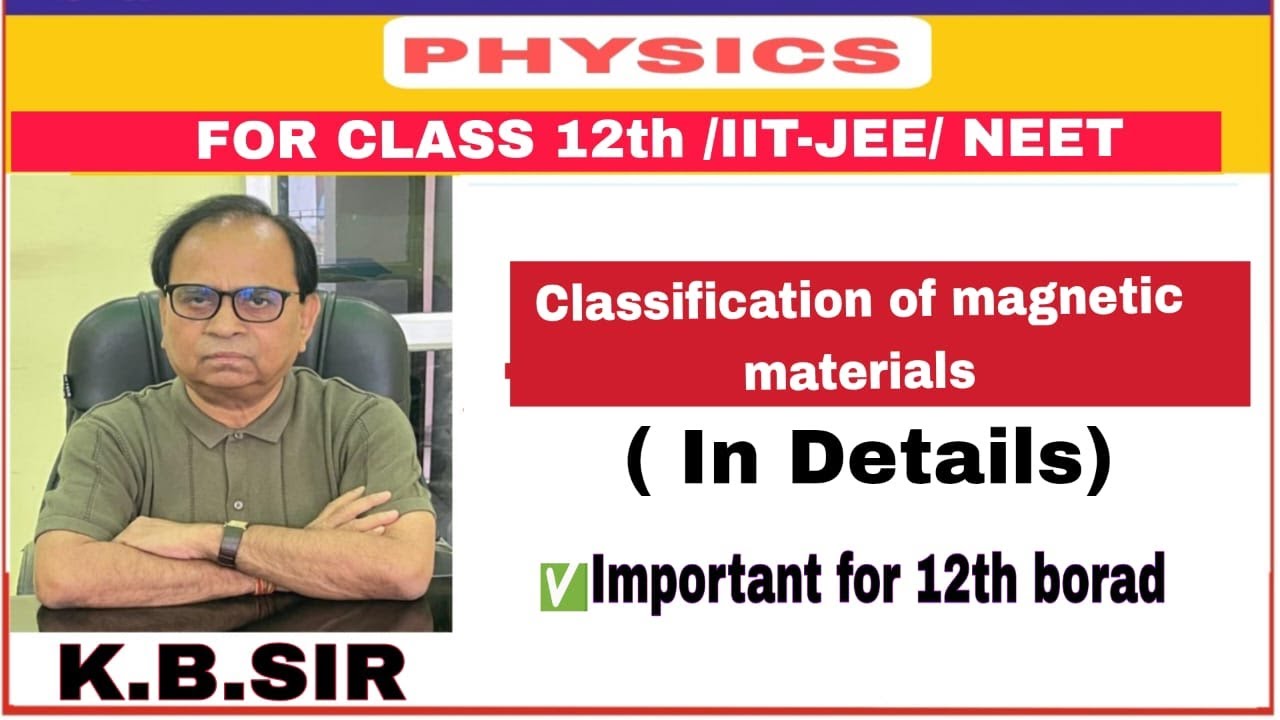 PHYSICS

FOR CLASS 12th /IIT-JEE/ NEET

Classification of magnetic materials

( In Details)

✅Important for 12th borad

K.B.SIR